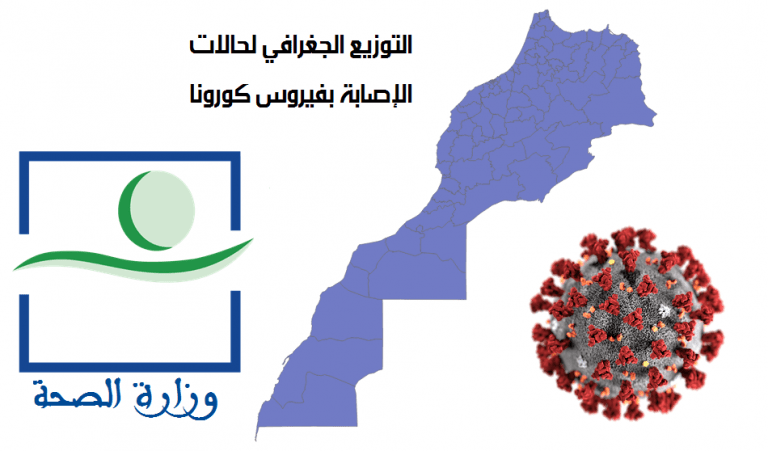 التوزيع الجغرافي لحالات
الإصابة بفيروس كورونا

وزارة الصحة